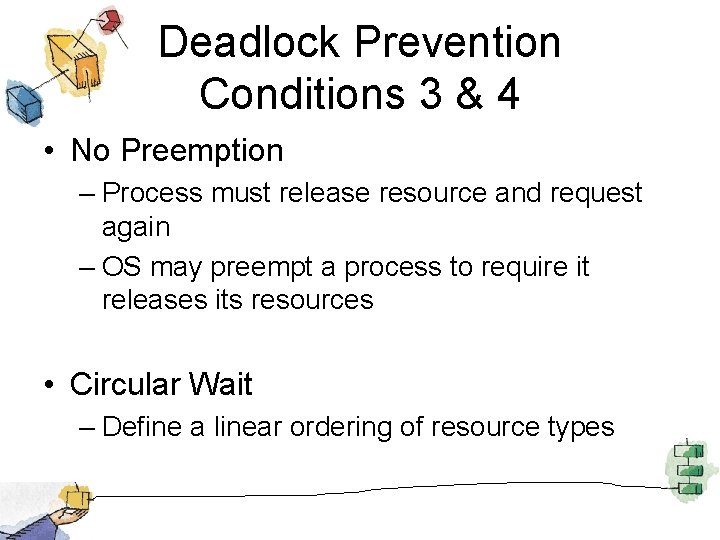 Deadlock Prevention
Conditions 3 & 4

• No Preemption
– Process must release resource and request again
– OS may preempt a process to require it releases its resources

• Circular Wait
– Define a linear ordering of resource types